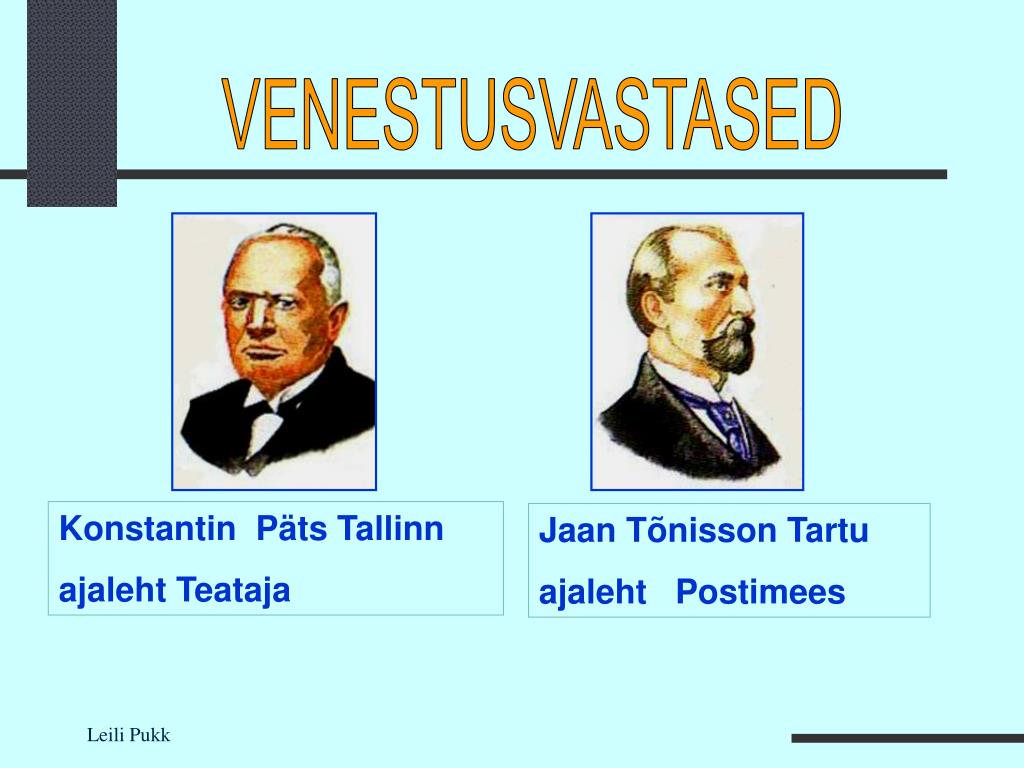 VENESTUSVASTASED

Konstantin Päts Tallinn
ajaleht Teataja

Jaan Tõnisson Tartu
ajaleht Postimees

Leili Pukk